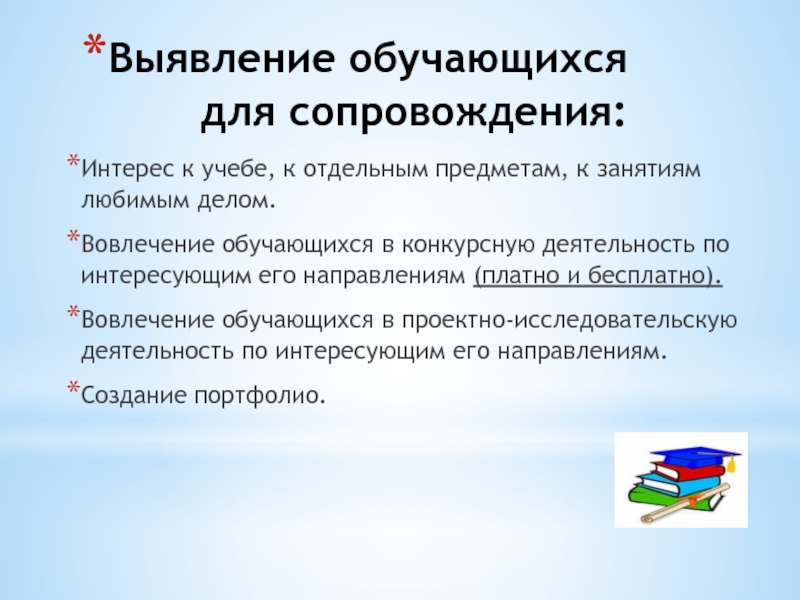 *Выявление обучающихся для сопровождения:

*Интерес к учебе, к отдельным предметам, к занятиям любимым делом.

*Вовлечение обучающихся в конкурсную деятельность по интересующим его направлениям (платно и бесплатно).

*Вовлечение обучающихся в проектно-исследовательскую деятельность по интересующим его направлениям.

*Создание портфолио.